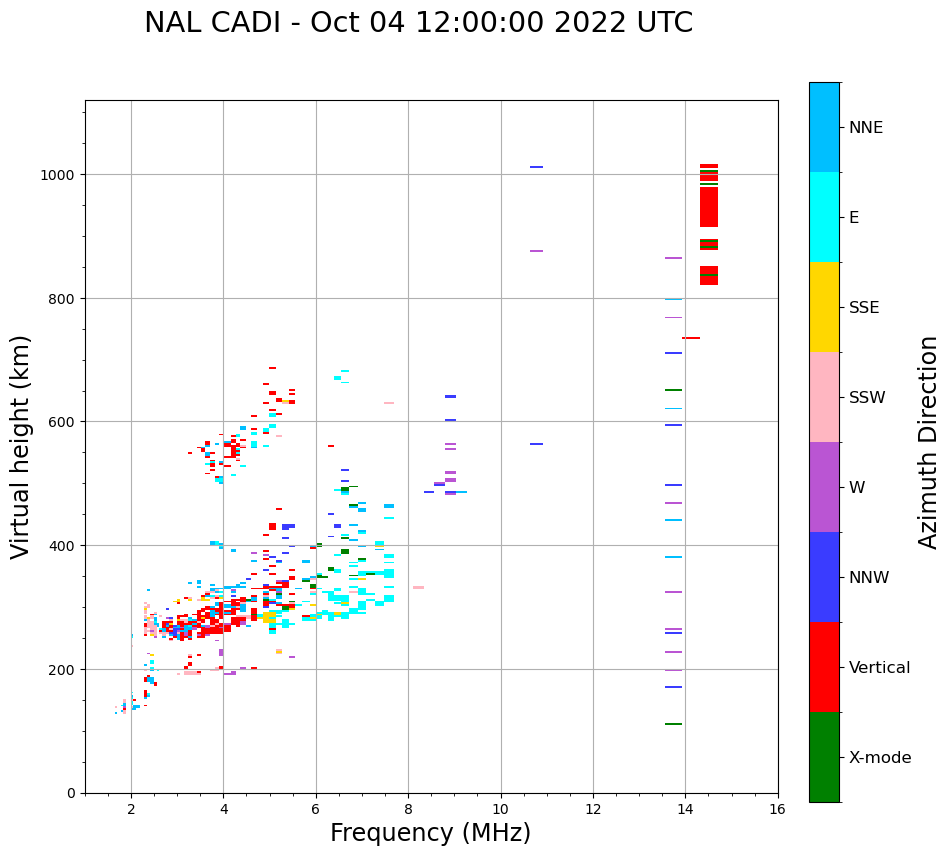 NAL CADI - Oct 04 12:00:00 2022 UTC

Virtual height (km)

1000
800
600
400
200
0

2
4
6
8
10
12
14
16

Frequency (MHz)

NNE
E
SSE
SSW
W
NNW
Vertical
X-mode

Azimuth Direction